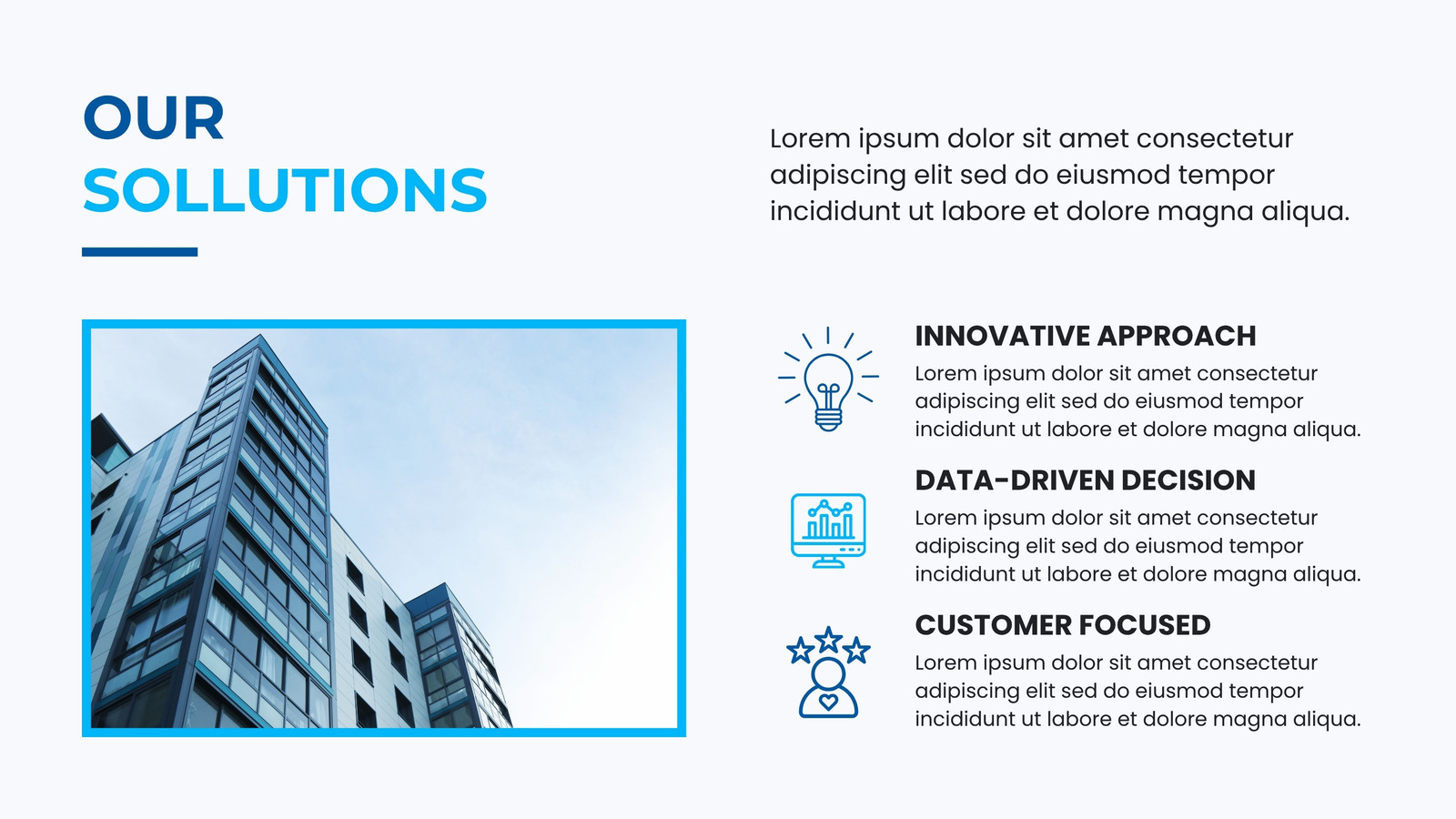 OUR
SOLLUTIONS

Lorem ipsum dolor sit amet consectetur adipiscing elit sed do eiusmod tempor incididunt ut labore et dolore magna aliqua.

INNOVATIVE APPROACH
Lorem ipsum dolor sit amet consectetur adipiscing elit sed do eiusmod tempor incididunt ut labore et dolore magna aliqua.

DATA-DRIVEN DECISION
Lorem ipsum dolor sit amet consectetur adipiscing elit sed do eiusmod tempor incididunt ut labore et dolore magna aliqua.

CUSTOMER FOCUSED
Lorem ipsum dolor sit amet consectetur adipiscing elit sed do eiusmod tempor incididunt ut labore et dolore magna aliqua.